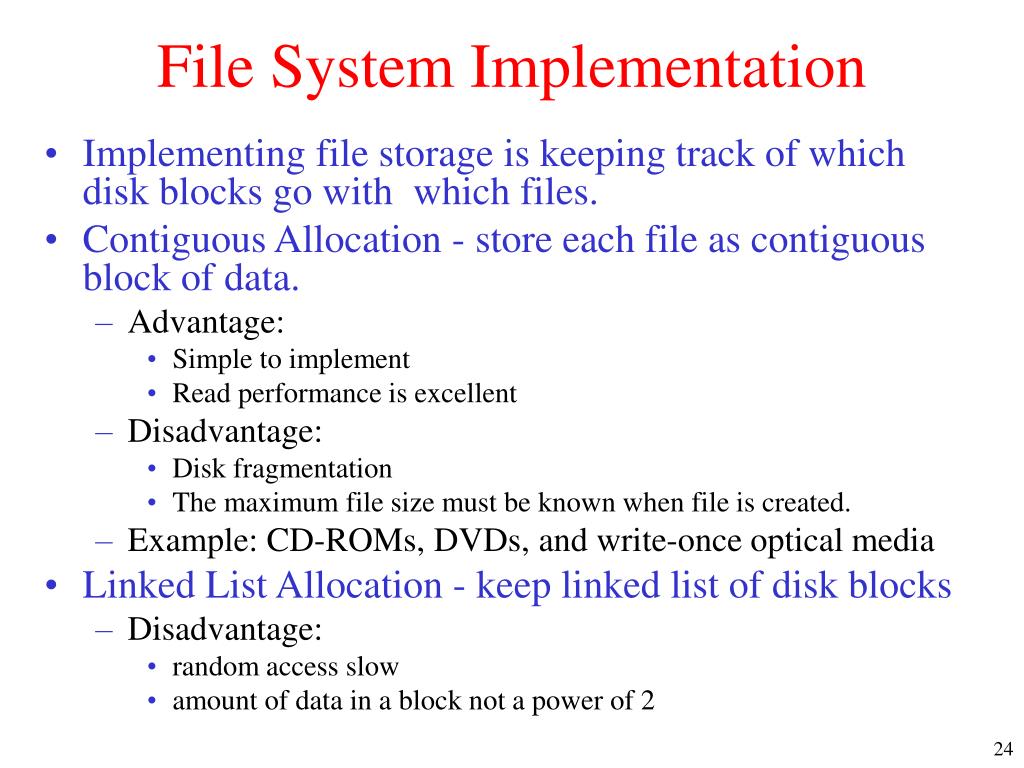 File System Implementation

• Implementing file storage is keeping track of which disk blocks go with which files.
• Contiguous Allocation - store each file as contiguous block of data.
– Advantage:
• Simple to implement
• Read performance is excellent
– Disadvantage:
• Disk fragmentation
• The maximum file size must be known when file is created.
– Example: CD-ROMs, DVDs, and write-once optical media
• Linked List Allocation - keep linked list of disk blocks
– Disadvantage:
• random access slow
• amount of data in a block not a power of 2

24